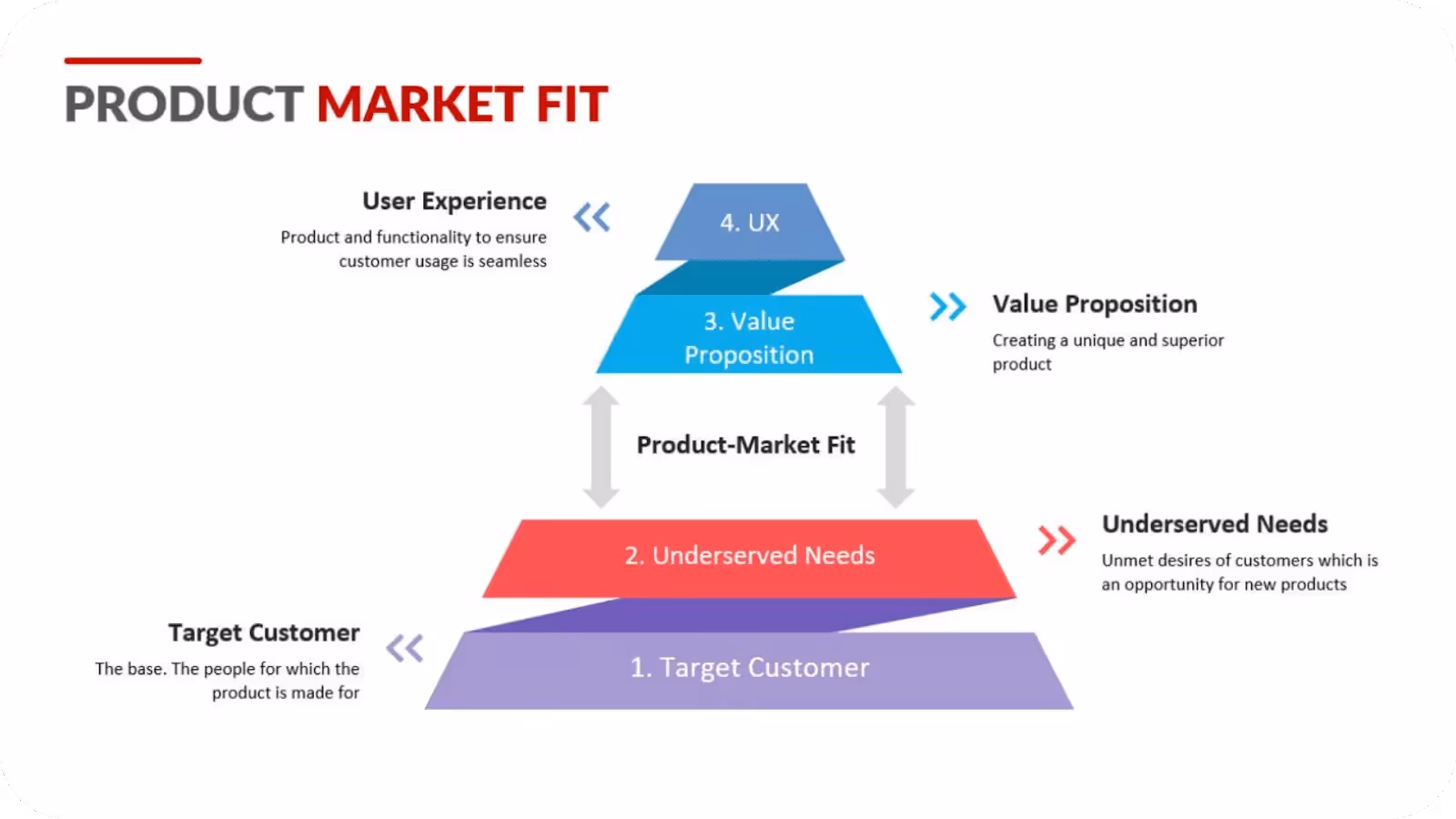 PRODUCT MARKET FIT

User Experience
Product and functionality to ensure customer usage is seamless

4. UX

3. Value Proposition

Value Proposition
Creating a unique and superior product

Product-Market Fit

2. Underserved Needs

Underserved Needs
Unmet desires of customers which is an opportunity for new products

Target Customer
The base. The people for which the product is made for

1. Target Customer